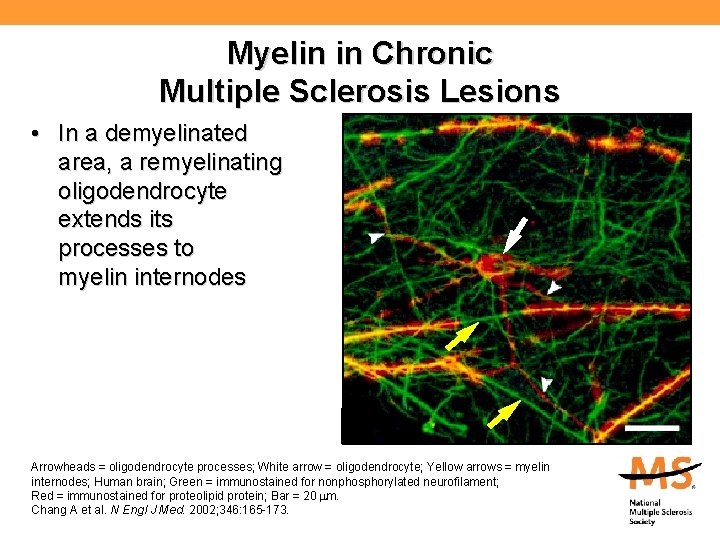 Myelin in Chronic
Multiple Sclerosis Lesions

• In a demyelinated area, a remyelinating oligodendrocyte extends its processes to myelin internodes

Arrowheads = oligodendrocyte processes; White arrow = oligodendrocyte; Yellow arrows = myelin internodes; Human brain; Green = immunostained for nonphosphorylated neurofilament; Red = immunostained for proteolipid protein; Bar = 20 μm.
Chang A et al. N Engl J Med. 2002;346:165-173.

MS
National
Multiple Sclerosis
Society